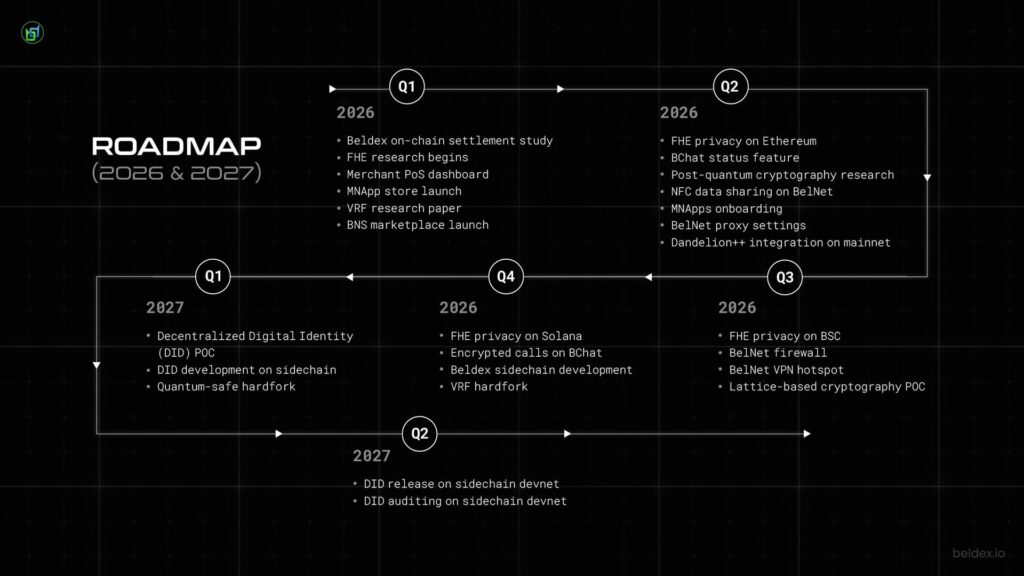 ROADMAP
(2026 & 2027)

Q1
2026
• Beldex on-chain settlement study
• FHE research begins
• Merchant PoS dashboard
• MNApp store launch
• VRF research paper
• BNS marketplace launch

Q2
2026
• FHE privacy on Ethereum
• BChat status feature
• Post-quantum cryptography research
• NFC data sharing on BelNet
• MNApps onboarding
• BelNet proxy settings
• Dandelion++ integration on mainnet

Q3
2026
• FHE privacy on BSC
• BelNet firewall
• BelNet VPN hotspot
• Lattice-based cryptography POC

Q4
2026
• FHE privacy on Solana
• Encrypted calls on BChat
• Beldex sidechain development
• VRF hardfork

Q1
2027
• Decentralized Digital Identity (DID) POC
• DID development on sidechain
• Quantum-safe hardfork

Q2
2027
• DID release on sidechain devnet
• DID auditing on sidechain devnet

beldex.io